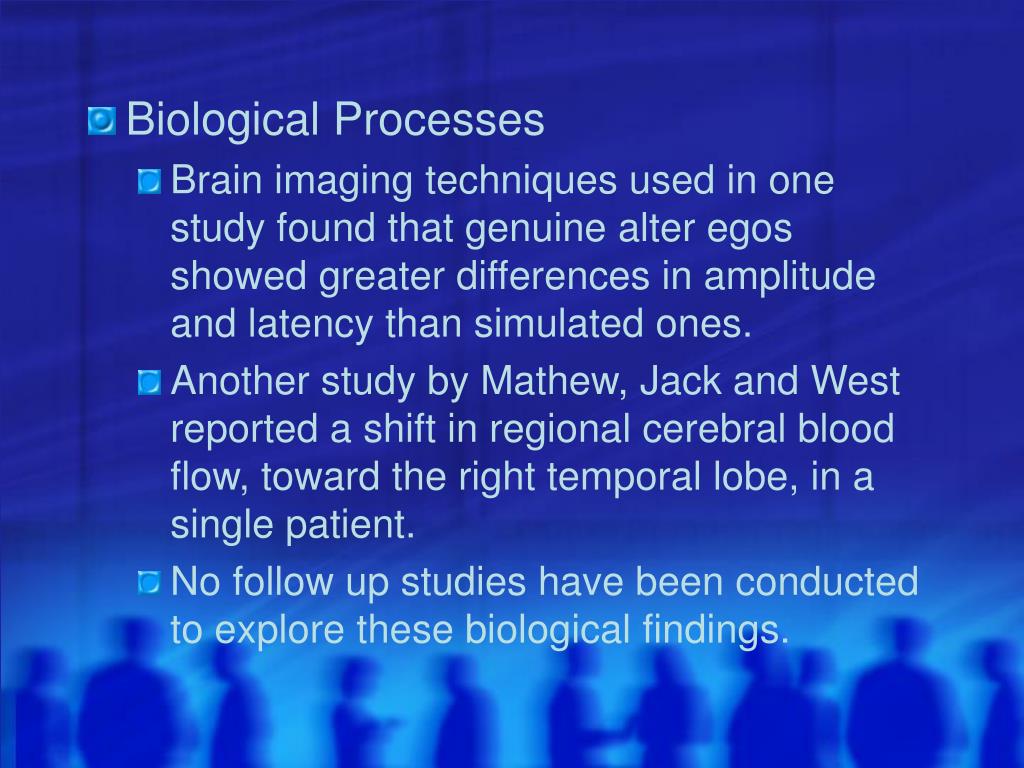 Biological Processes

Brain imaging techniques used in one study found that genuine alter egos showed greater differences in amplitude and latency than simulated ones.

Another study by Mathew, Jack and West reported a shift in regional cerebral blood flow, toward the right temporal lobe, in a single patient.

No follow up studies have been conducted to explore these biological findings.